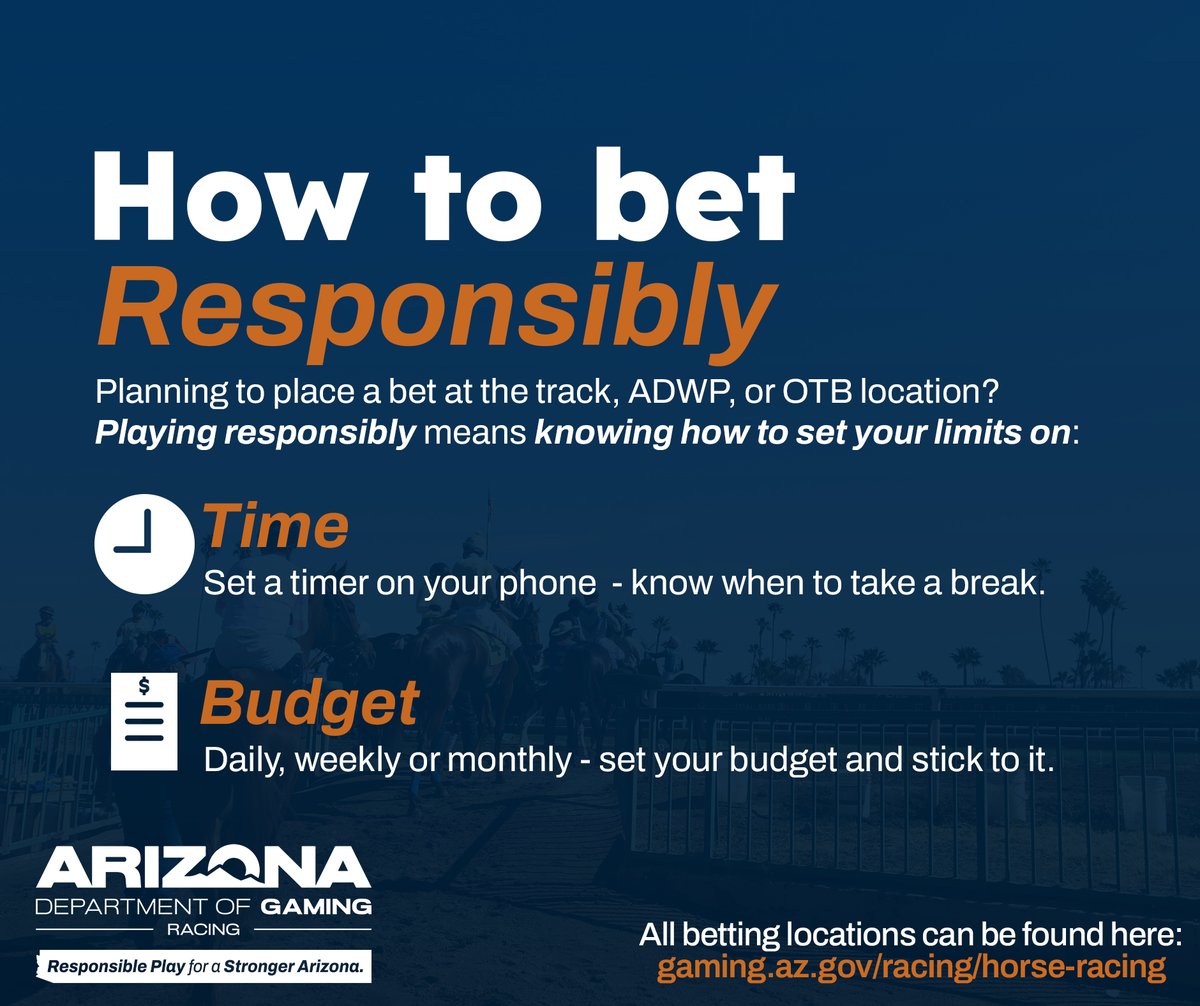 How to bet
Responsibly

Planning to place a bet at the track, ADWP, or OTB location?
Playing responsibly means knowing how to set your limits on:

Time
Set a timer on your phone - know when to take a break.

$

Budget
Daily, weekly or monthly - set your budget and stick to it.

ARIZONA
DEPARTMENT OF GAMING
RACING
Responsible Play for a Stronger Arizona.

All betting locations can be found here:
gaming.az.gov/racing/horse-racing